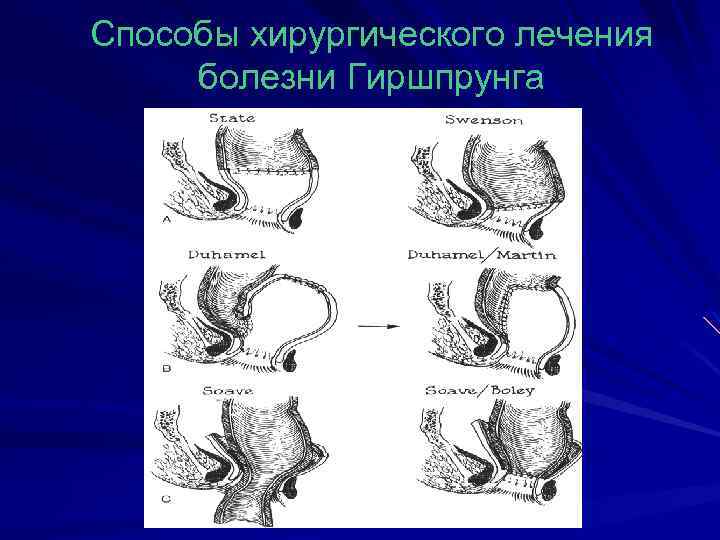 Способы хирургического лечения болезни Гиршпрунга

State

Swenson

A

Duhamel

Duhamel/Martin

B

Soave

Soave/Boley

C